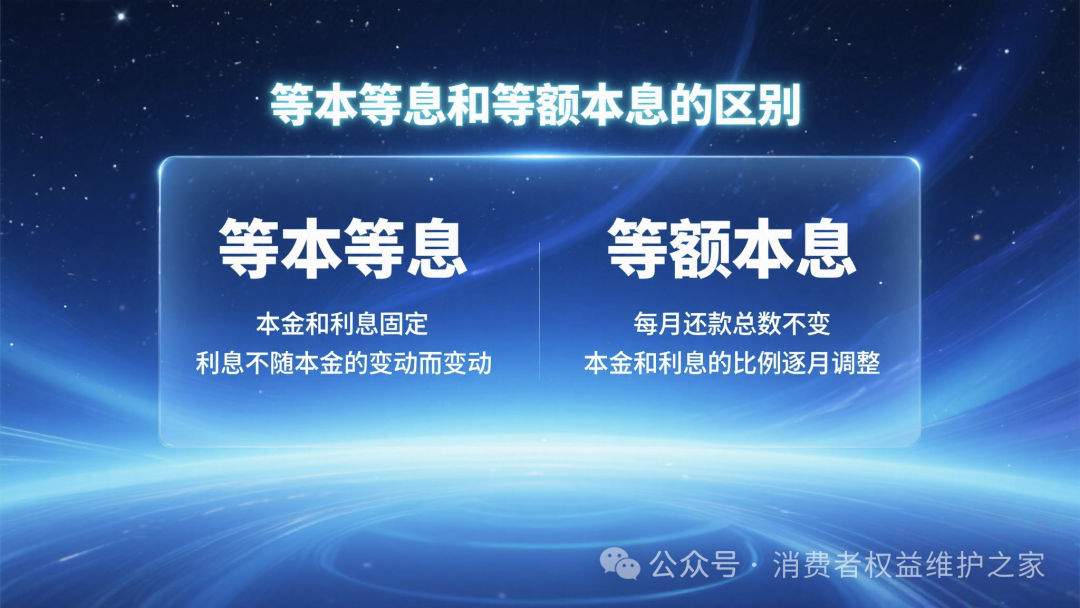 等本等息和等额本息的区别

等本等息

本金和利息固定
利息不随本金的变动而变动

等额本息

每月还款总数不变
本金和利息的比例逐月调整

公众号 · 消费者权益维护之家